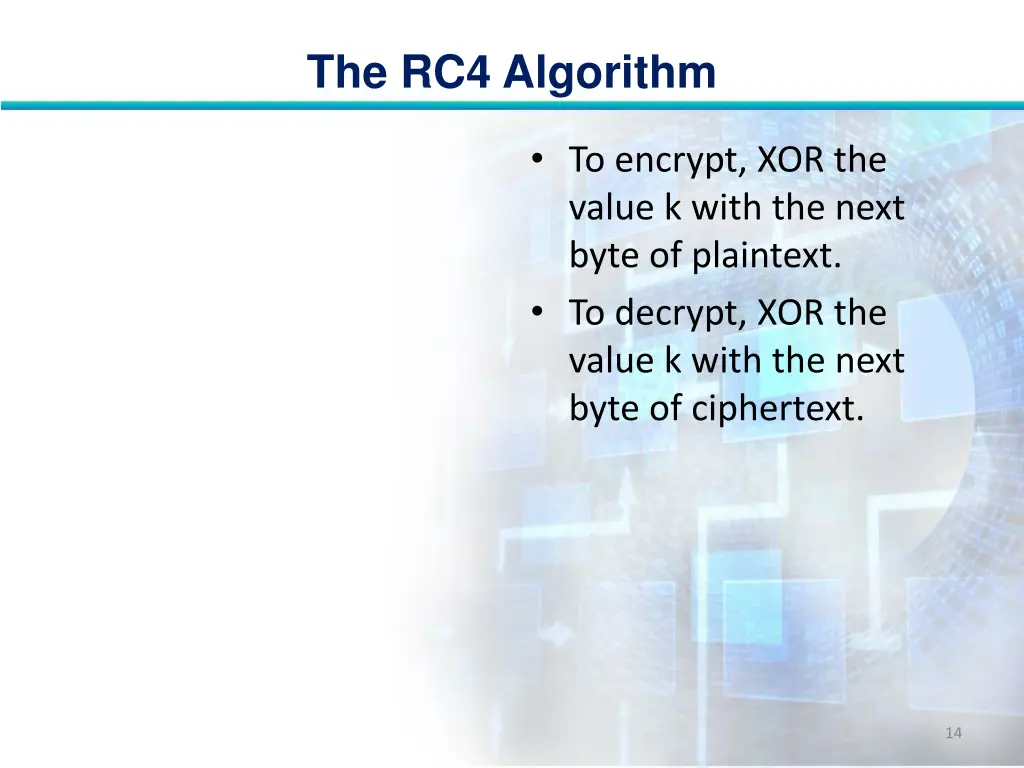 The RC4 Algorithm

• To encrypt, XOR the value k with the next byte of plaintext.
• To decrypt, XOR the value k with the next byte of ciphertext.

14